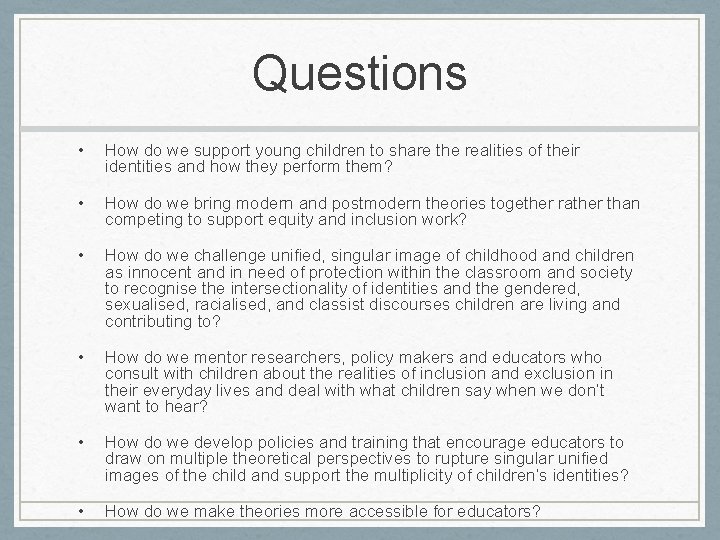 Questions

• How do we support young children to share the realities of their identities and how they perform them?

• How do we bring modern and postmodern theories together rather than competing to support equity and inclusion work?

• How do we challenge unified, singular image of childhood and children as innocent and in need of protection within the classroom and society to recognise the intersectionality of identities and the gendered, sexualised, racialised, and classist discourses children are living and contributing to?

• How do we mentor researchers, policy makers and educators who consult with children about the realities of inclusion and exclusion in their everyday lives and deal with what children say when we don't want to hear?

• How do we develop policies and training that encourage educators to draw on multiple theoretical perspectives to rupture singular unified images of the child and support the multiplicity of children's identities?

• How do we make theories more accessible for educators?